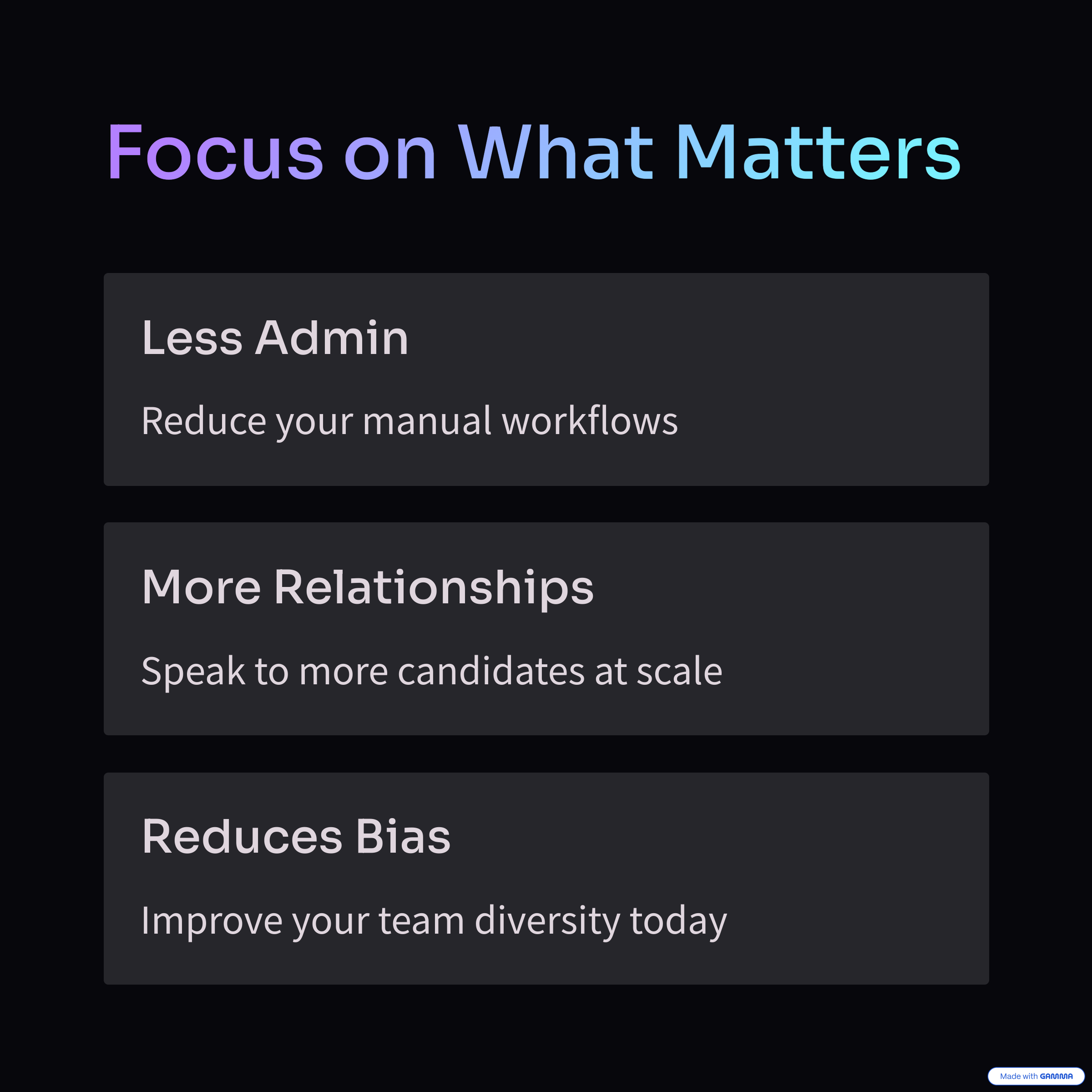 Focus on What Matters

Less Admin

Reduce your manual workflows

More Relationships

Speak to more candidates at scale

Reduces Bias

Improve your team diversity today

Made with GAMMA